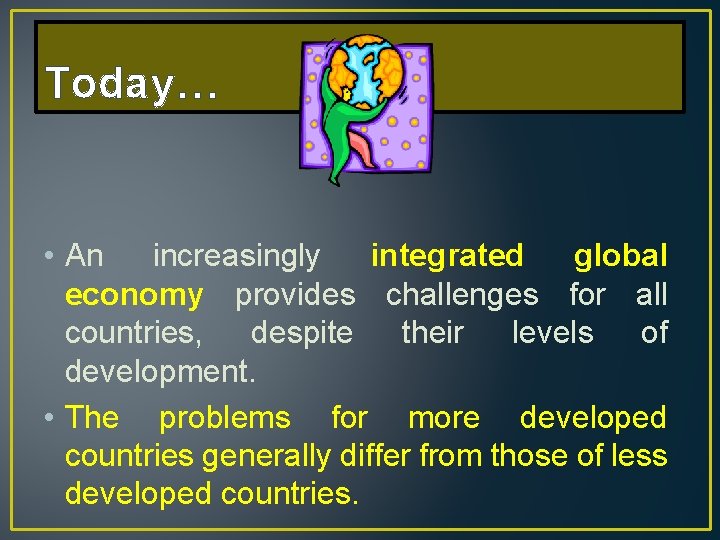 Today…

• An increasingly integrated global economy provides challenges for all countries, despite their levels of development.

• The problems for more developed countries generally differ from those of less developed countries.